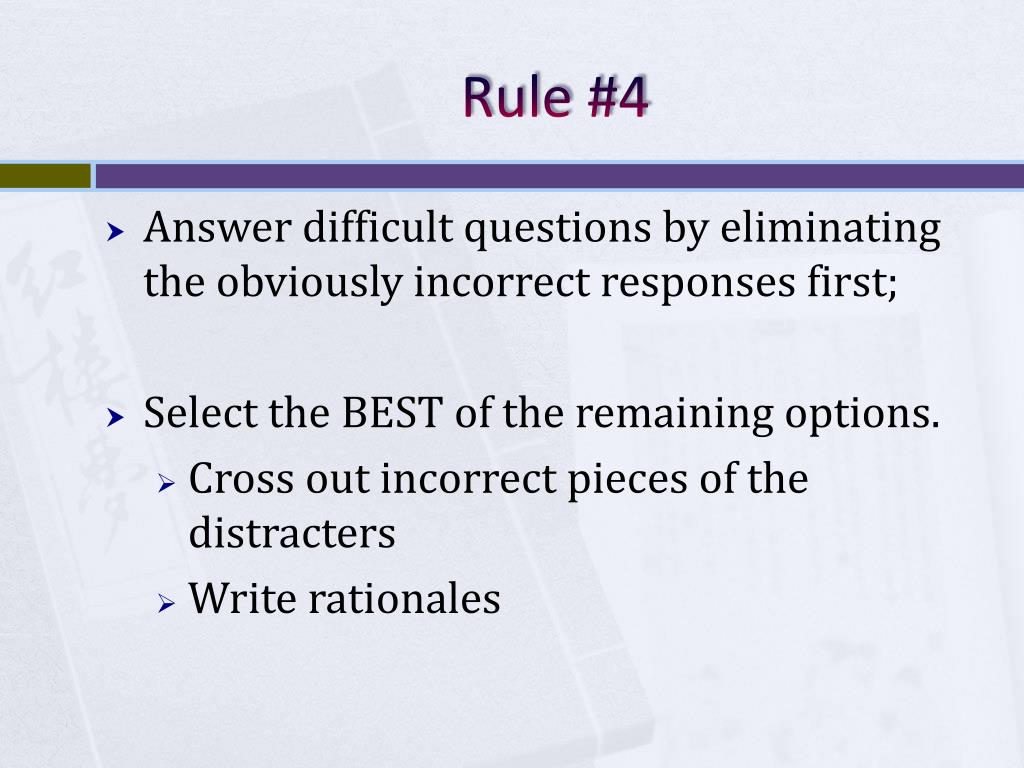 Rule #4

Answer difficult questions by eliminating the obviously incorrect responses first;

Select the BEST of the remaining options.

Cross out incorrect pieces of the distracters

Write rationales